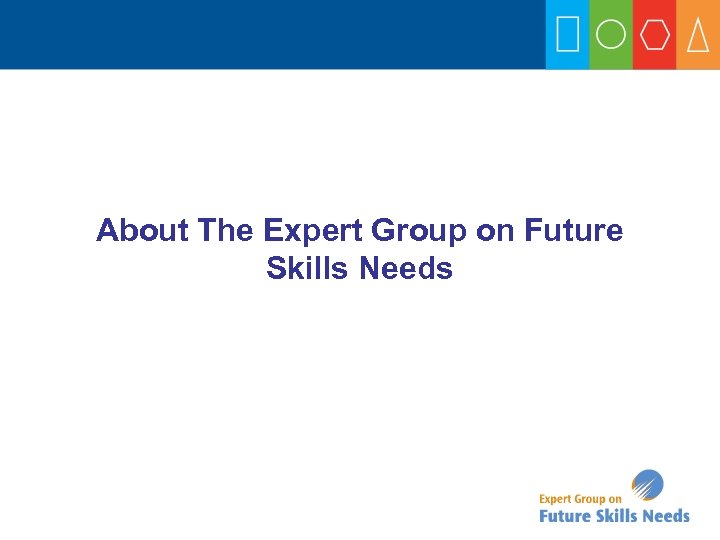 About The Expert Group on Future Skills Needs

Expert Group on
Future Skills Needs